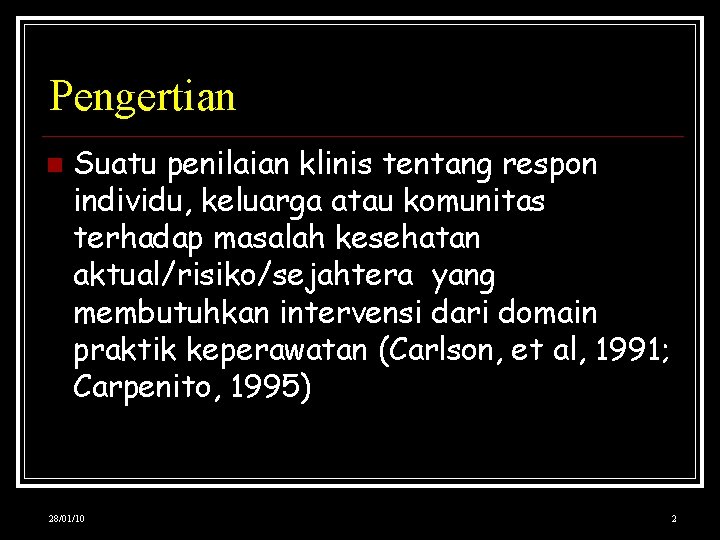 Pengertian

Suatu penilaian klinis tentang respon individu, keluarga atau komunitas terhadap masalah kesehatan aktual/risiko/sejahtera yang membutuhkan intervensi dari domain praktik keperawatan (Carlson, et al, 1991; Carpenito, 1995)

28/01/10

2